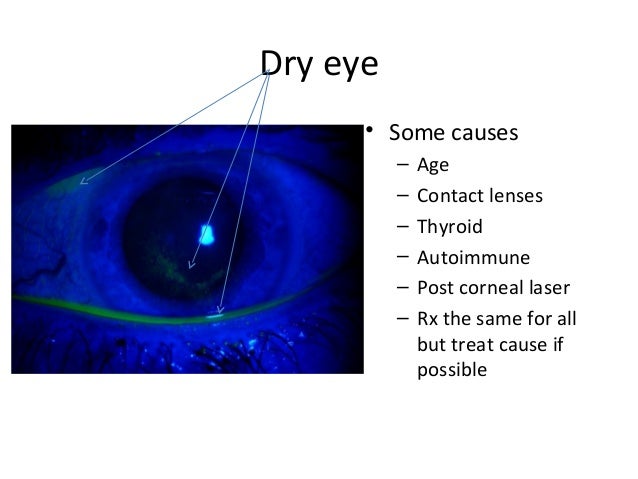 Dry eye

• Some causes
– Age
– Contact lenses
– Thyroid
– Autoimmune
– Post corneal laser
– Rx the same for all but treat cause if possible